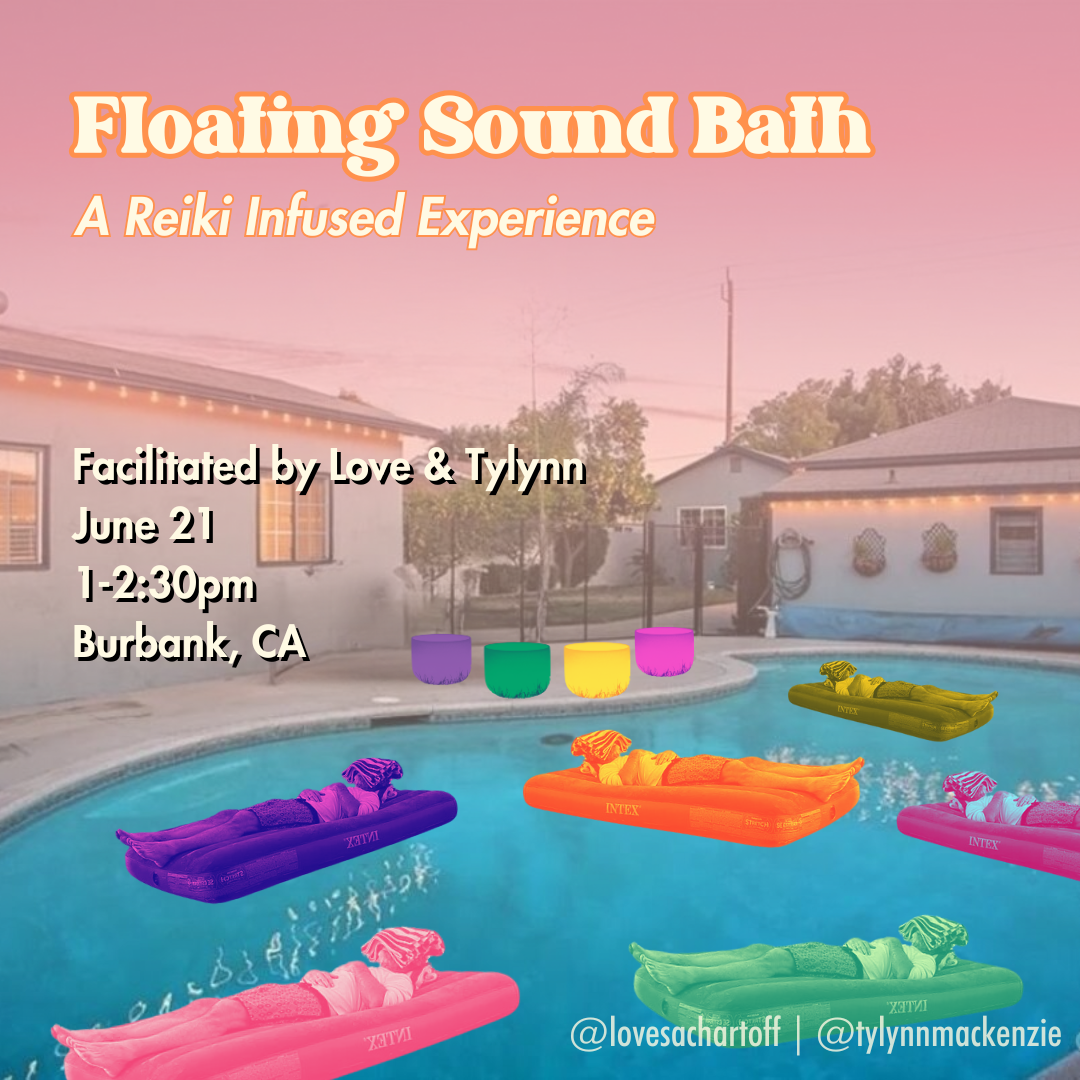 Floating Sound Bath
A Reiki Infused Experience

Facilitated by Love & Tylynn
June 21
1-2:30pm
Burbank, CA

INTEX
INTEX
INTEX
INTEX
INTEX
INTEX

@lovesachartoff | @tylynnmackenzie